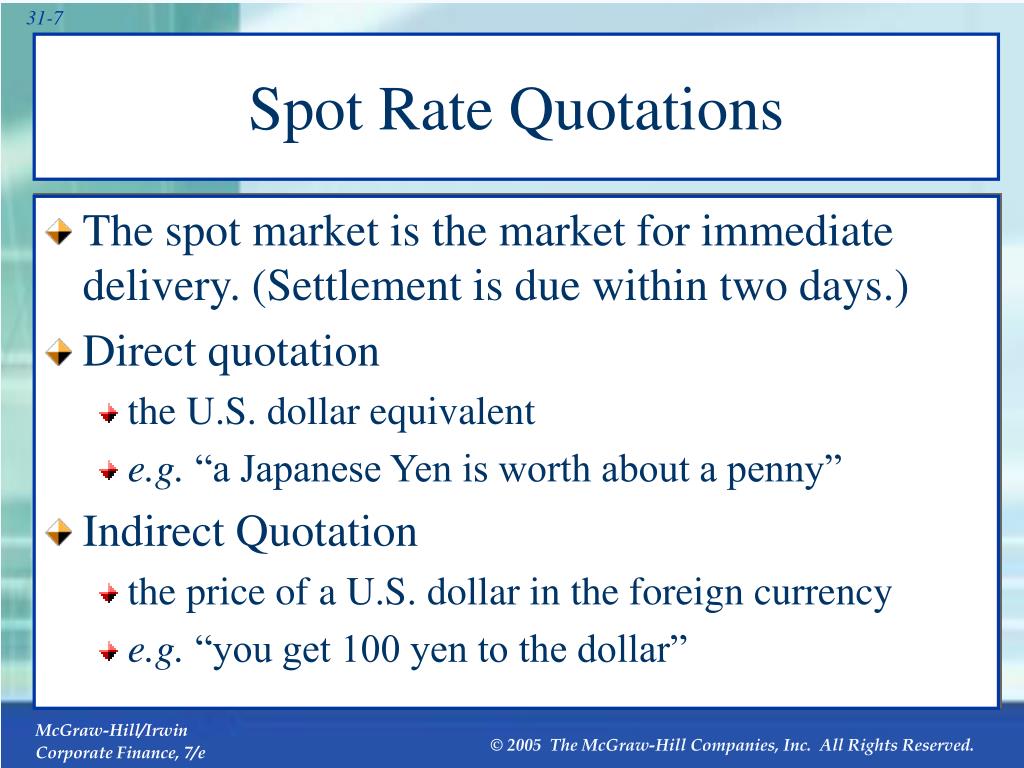 31-7

Spot Rate Quotations

The spot market is the market for immediate delivery. (Settlement is due within two days.)

Direct quotation

the U.S. dollar equivalent

e.g. “a Japanese Yen is worth about a penny”

Indirect Quotation

the price of a U.S. dollar in the foreign currency

e.g. “you get 100 yen to the dollar”

McGraw-Hill/Irwin
Corporate Finance, 7/e

© 2005 The McGraw-Hill Companies, Inc. All Rights Reserved.